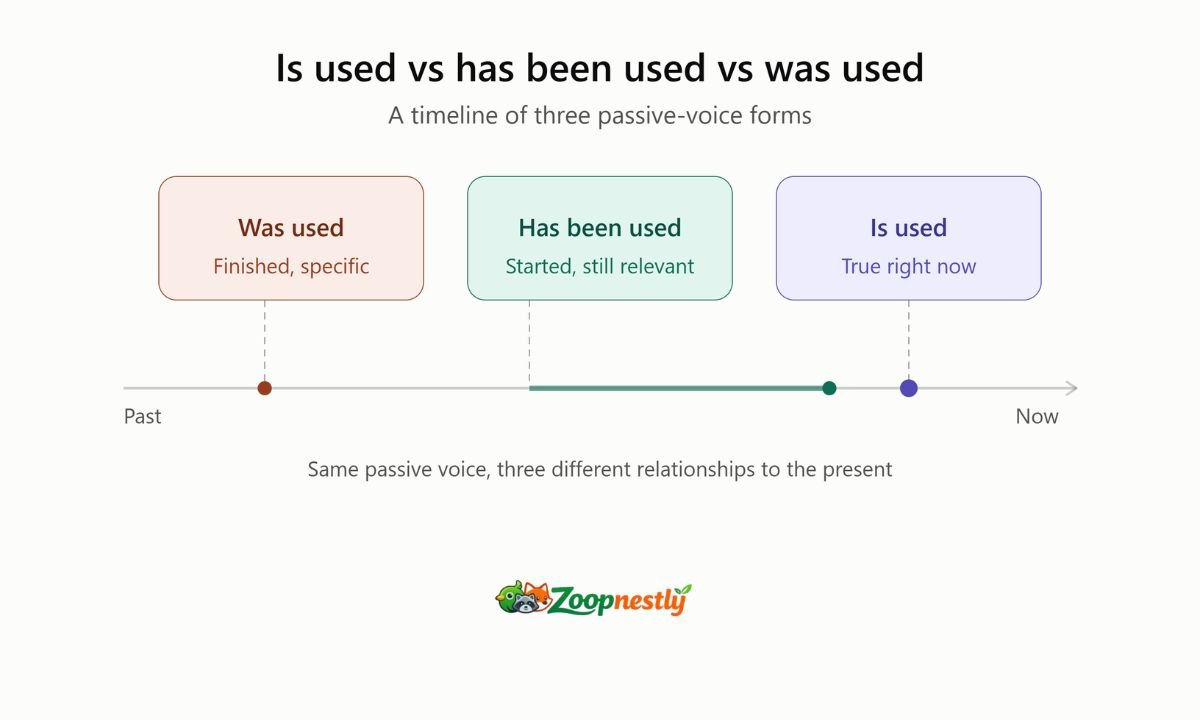 Is used vs has been used vs was used

A timeline of three passive-voice forms

Was used
Finished, specific

Has been used
Started, still relevant

Is used
True right now

Past

Now

Same passive voice, three different relationships to the present

Zoopnestly